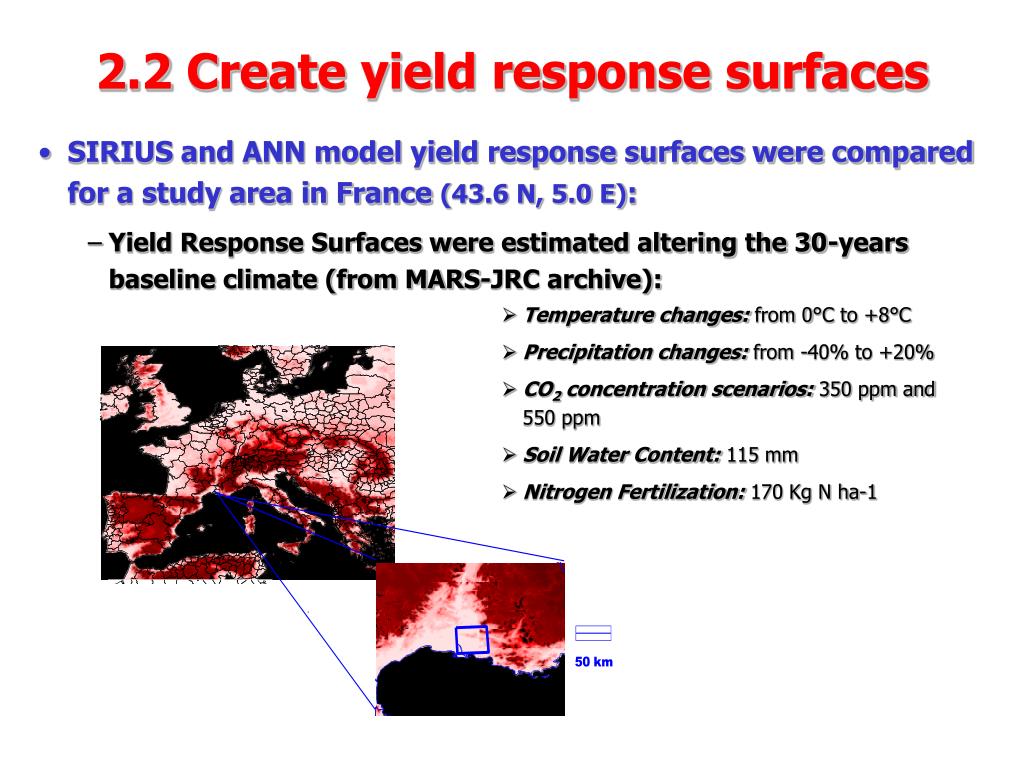 2.2 Create yield response surfaces

• SIRIUS and ANN model yield response surfaces were compared for a study area in France (43.6 N, 5.0 E):

– Yield Response Surfaces were estimated altering the 30-years baseline climate (from MARS-JRC archive):

➢ Temperature changes: from 0°C to +8°C

➢ Precipitation changes: from -40% to +20%

➢ $CO_2$ concentration scenarios: 350 ppm and 550 ppm

➢ Soil Water Content: 115 mm

➢ Nitrogen Fertilization: 170 Kg N ha-1

50 km